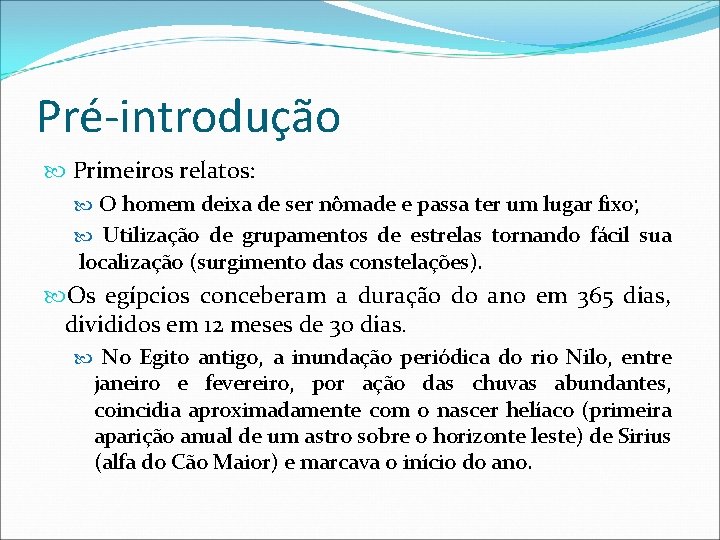 Pré-introdução

Primeiros relatos:

O homem deixa de ser nômade e passa ter um lugar fixo;

Utilização de grupamentos de estrelas tornando fácil sua localização (surgimento das constelações).

Os egípcios conceberam a duração do ano em 365 dias, divididos em 12 meses de 30 dias.

No Egito antigo, a inundação periódica do rio Nilo, entre janeiro e fevereiro, por ação das chuvas abundantes, coincidia aproximadamente com o nascer helíaco (primeira aparição anual de um astro sobre o horizonte leste) de Sirius (alfa do Cão Maior) e marcava o início do ano.